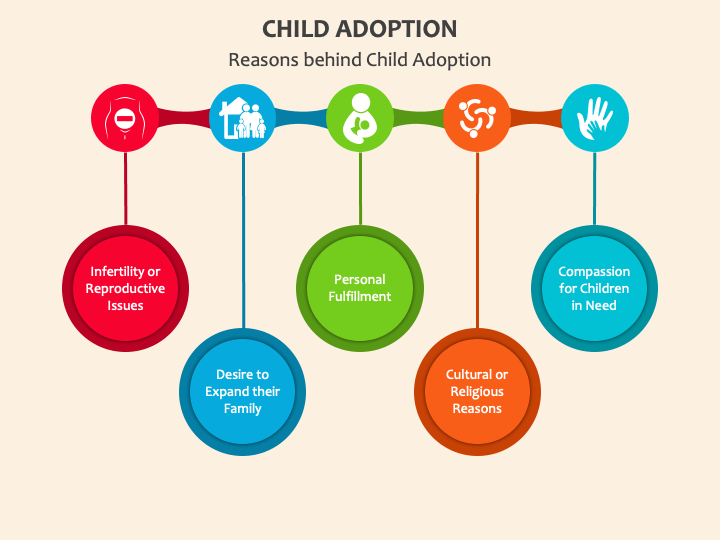 CHILD ADOPTION

Reasons behind Child Adoption

Infertility or Reproductive Issues

Desire to Expand their Family

Personal Fulfillment

Cultural or Religious Reasons

Compassion for Children in Need